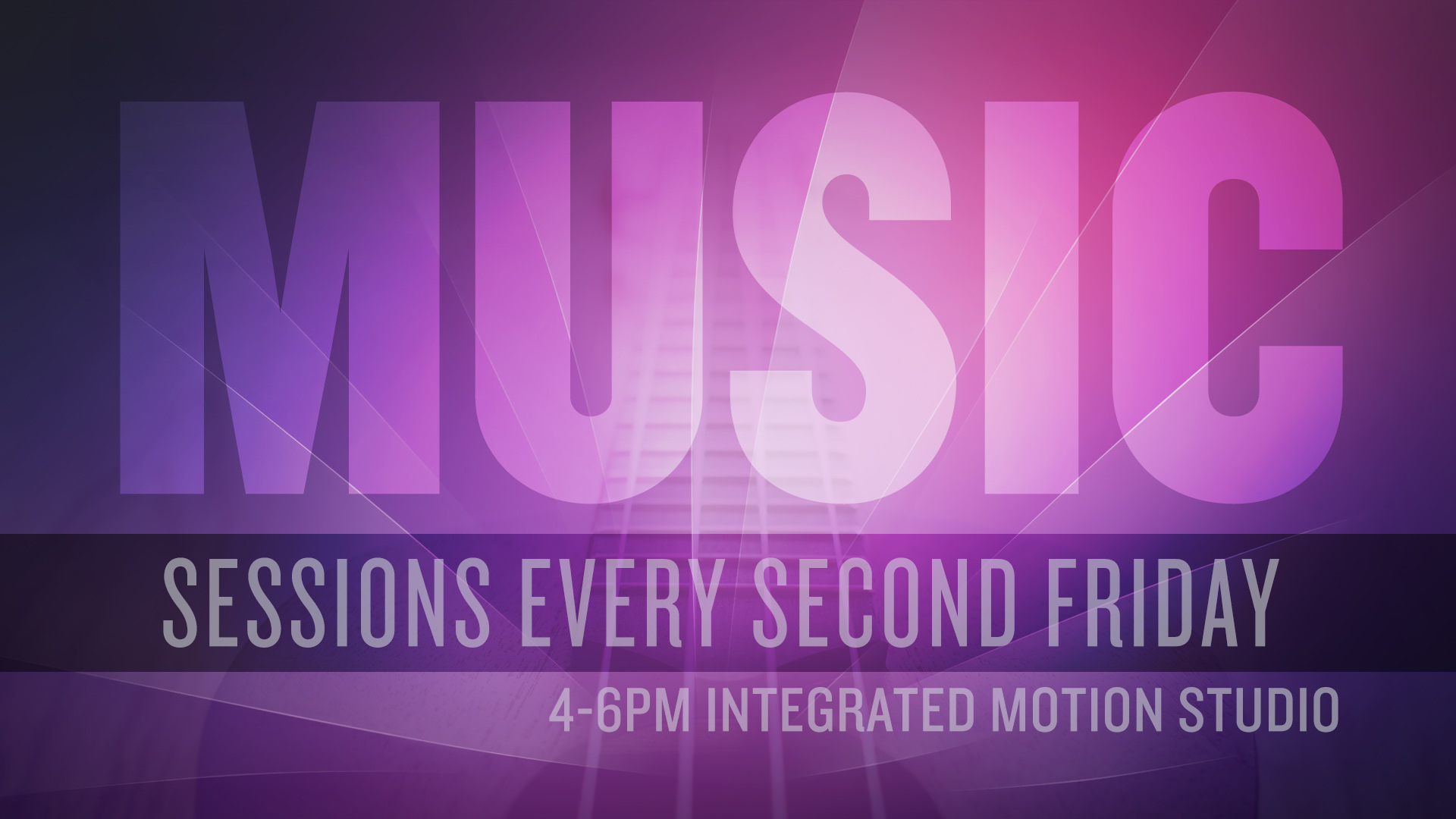 MUSIC

SESSIONS EVERY SECOND FRIDAY

4-6PM INTEGRATED MOTION STUDIO